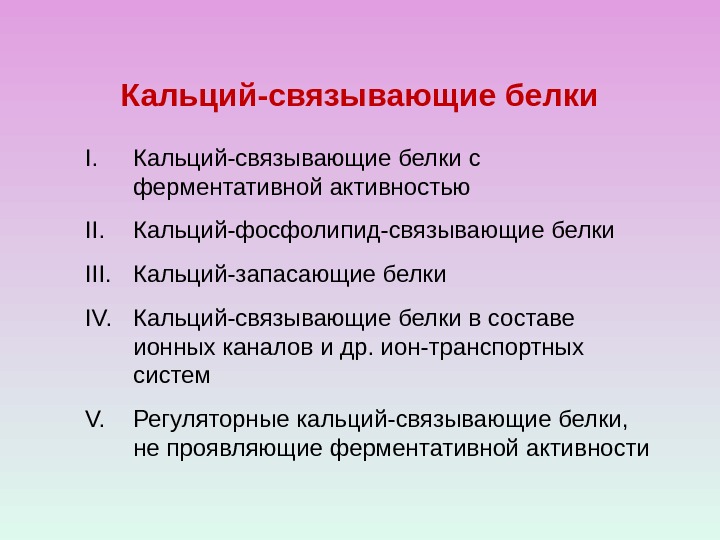 Кальций-связывающие белки

I. Кальций-связывающие белки с ферментативной активностью

II. Кальций-фосфолипид-связывающие белки

III. Кальций-запасающие белки

IV. Кальций-связывающие белки в составе ионных каналов и др. ион-транспортных систем

V. Регуляторные кальций-связывающие белки, не проявляющие ферментативной активности